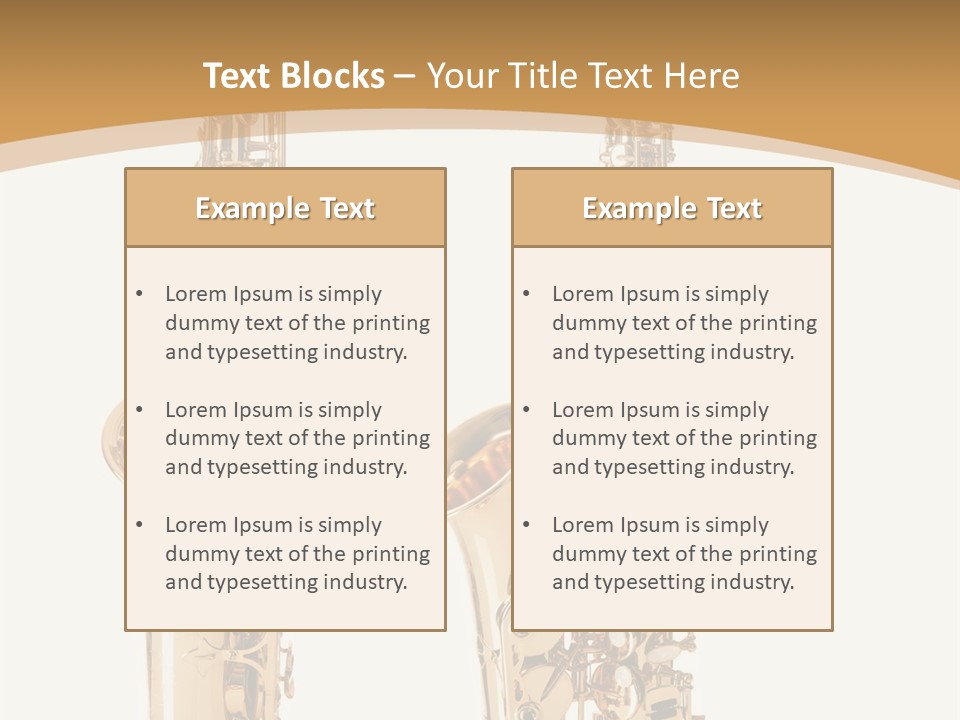 Text Blocks – Your Title Text Here

Example Text

• Lorem Ipsum is simply dummy text of the printing and typesetting industry.

• Lorem Ipsum is simply dummy text of the printing and typesetting industry.

• Lorem Ipsum is simply dummy text of the printing and typesetting industry.

Example Text

• Lorem Ipsum is simply dummy text of the printing and typesetting industry.

• Lorem Ipsum is simply dummy text of the printing and typesetting industry.

• Lorem Ipsum is simply dummy text of the printing and typesetting industry.